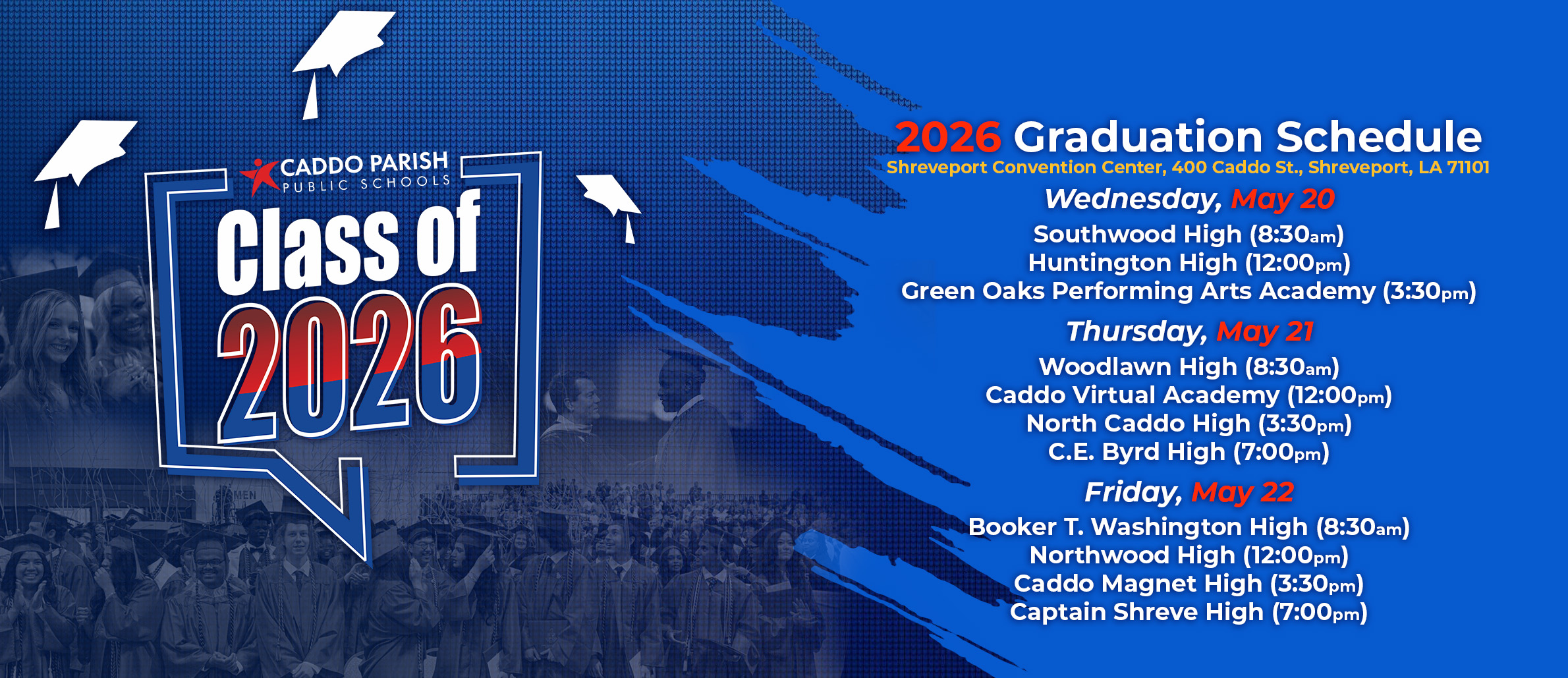 CADDO PARISH
PUBLIC SCHOOLS

Class of 2026

2026 Graduation Schedule
Shreveport Convention Center, 400 Caddo St., Shreveport, LA 71101

Wednesday, May 20
Southwood High (8:30am)
Huntington High (12:00pm)
Green Oaks Performing Arts Academy (3:30pm)

Thursday, May 21
Woodlawn High (8:30am)
Caddo Virtual Academy (12:00pm)
North Caddo High (3:30pm)
C.E. Byrd High (7:00pm)

Friday, May 22
Booker T. Washington High (8:30am)
Northwood High (12:00pm)
Caddo Magnet High (3:30pm)
Captain Shreve High (7:00pm)